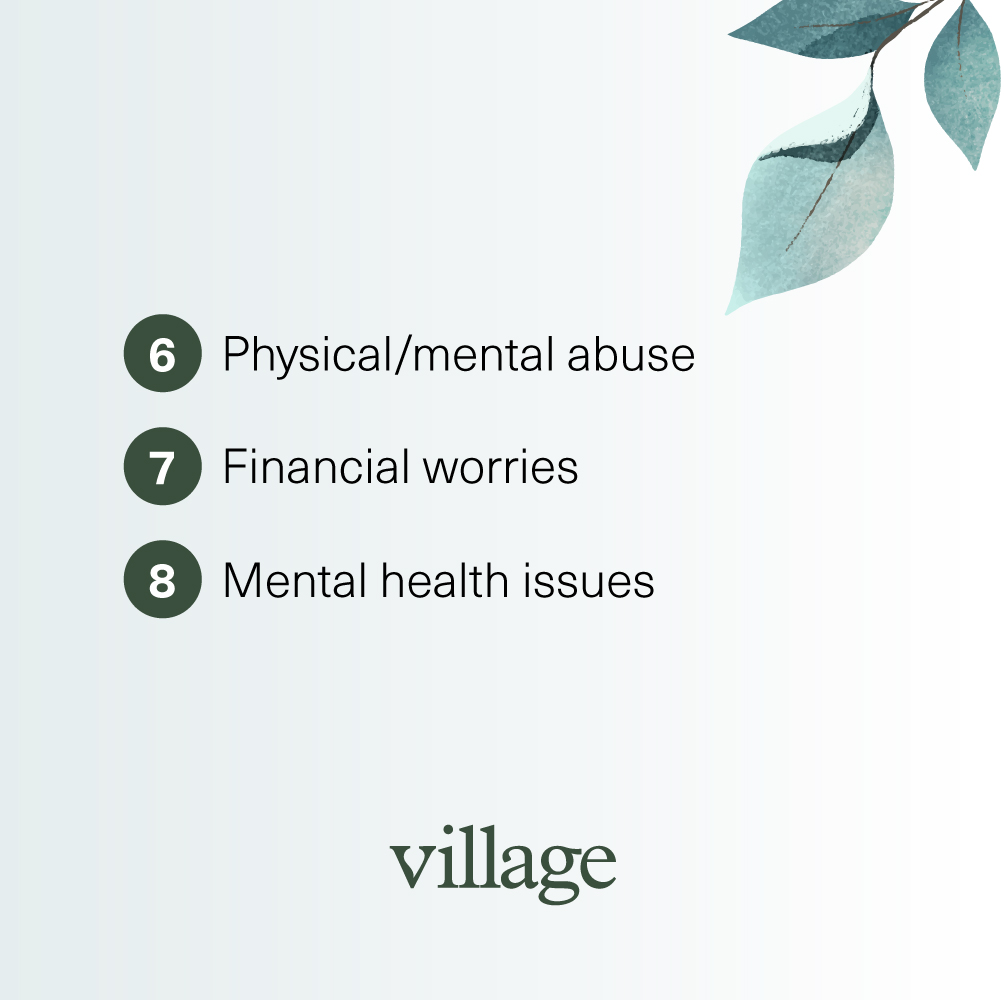 6 Physical/mental abuse

7 Financial worries

8 Mental health issues

village